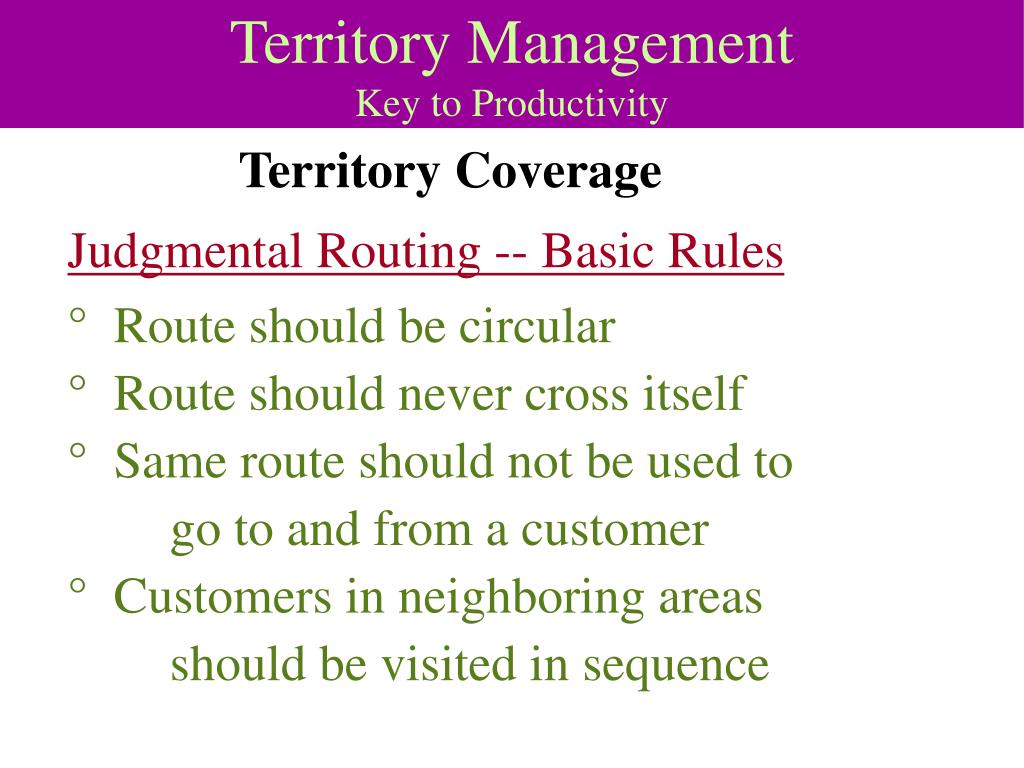 Territory Management
Key to Productivity

Territory Coverage

Judgmental Routing -- Basic Rules

° Route should be circular
° Route should never cross itself
° Same route should not be used to go to and from a customer
° Customers in neighboring areas should be visited in sequence